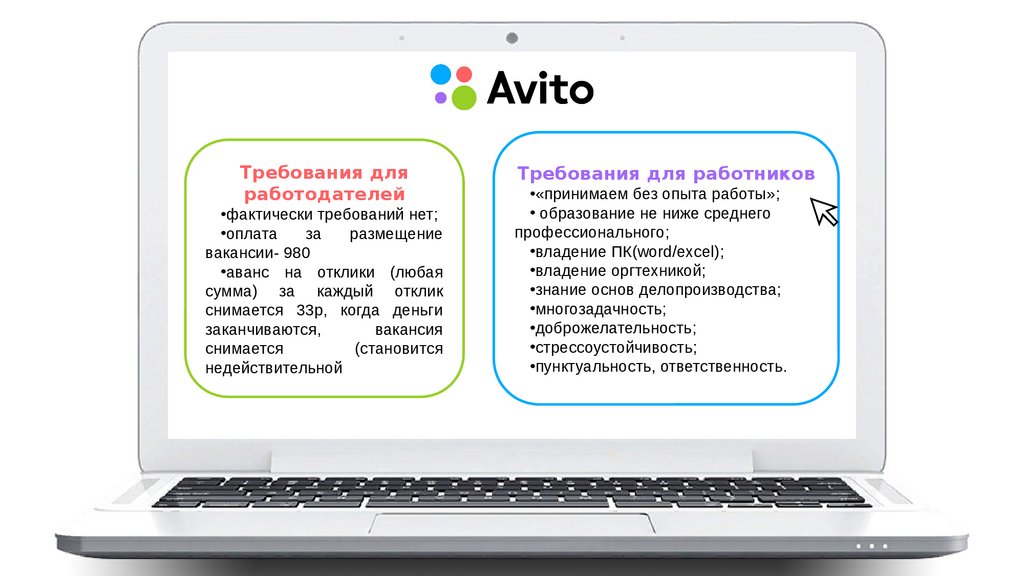 Avito

Требования для работодателей
•фактически требований нет;
•оплата за размещение вакансии- 980
•аванс на отклики (любая сумма) за каждый отклик снимается 33р, когда деньги заканчиваются, вакансия снимается (становится недействительной

Требования для работников
•«принимаем без опыта работы»;
• образование не ниже среднего профессионального;
•владение ПК(word/excel);
•владение оргтехникой;
•знание основ делопроизводства;
•многозадачность;
•доброжелательность;
•стрессоустойчивость;
•пунктуальность, ответственность.